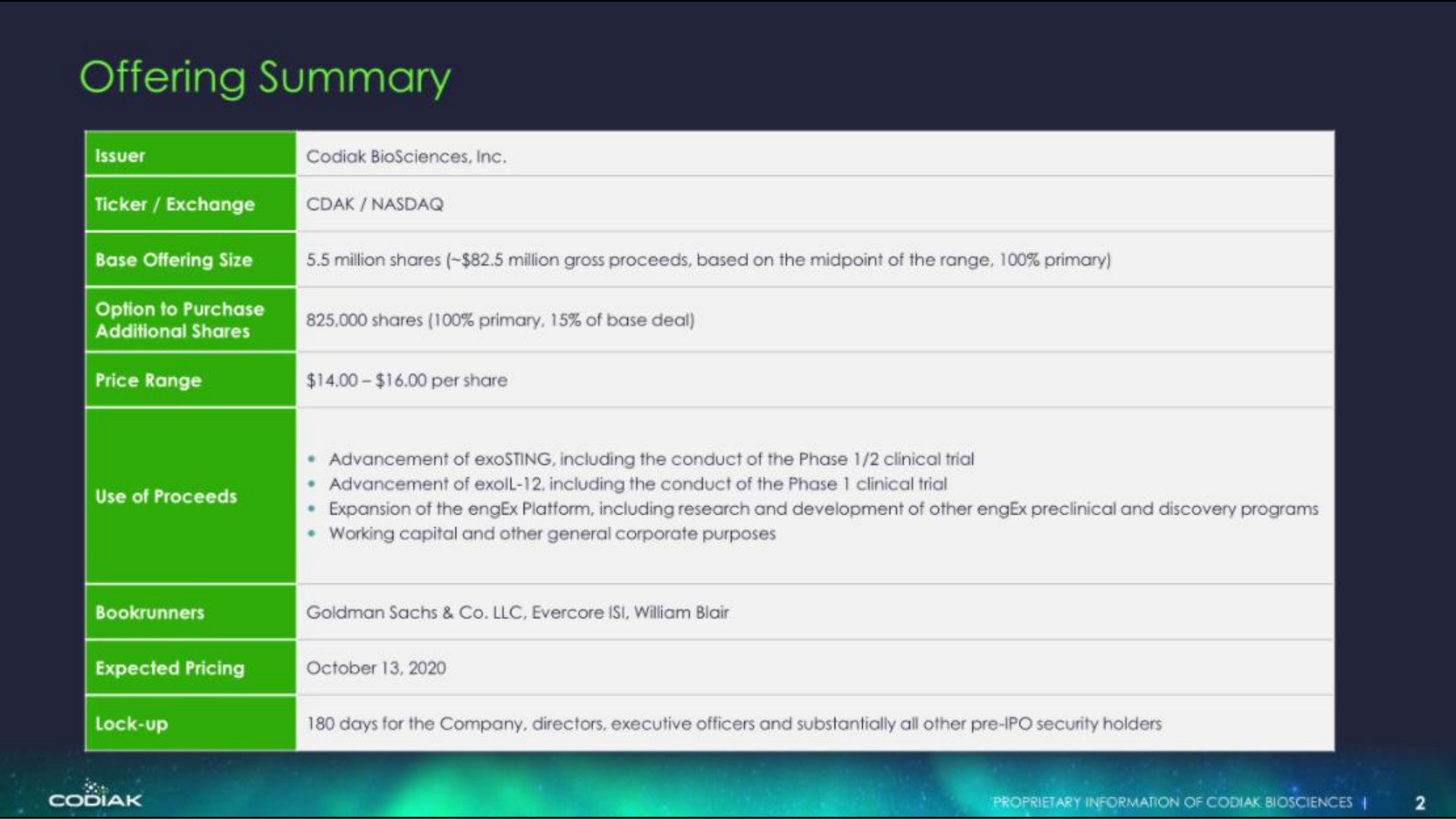 Offering Summary

| Issuer | Codiak BioSciences, Inc. |
|---|---|
| Ticker / Exchange | CDAK / NASDAQ |
| Base Offering Size | 5.5 million shares (~$82.5 million gross proceeds, based on the midpoint of the range, 100% primary) |
| Option to Purchase Additional Shares | 825,000 shares (100% primary, 15% of base deal) |
| Price Range | $14.00 – $16.00 per share |
| Use of Proceeds | • Advancement of exoSTING, including the conduct of the Phase 1/2 clinical trial • Advancement of exoIL-12, including the conduct of the Phase 1 clinical trial • Expansion of the engEx Platform, including research and development of other engEx preclinical and discovery programs • Working capital and other general corporate purposes |
| Bookrunners | Goldman Sachs & Co. LLC, Evercore ISI, William Blair |
| Expected Pricing | October 13, 2020 |
| Lock-up | 180 days for the Company, directors, executive officers and substantially all other pre-IPO security holders |

CODIAK

PROPRIETARY INFORMATION OF CODIAK BIOSCIENCES | 2